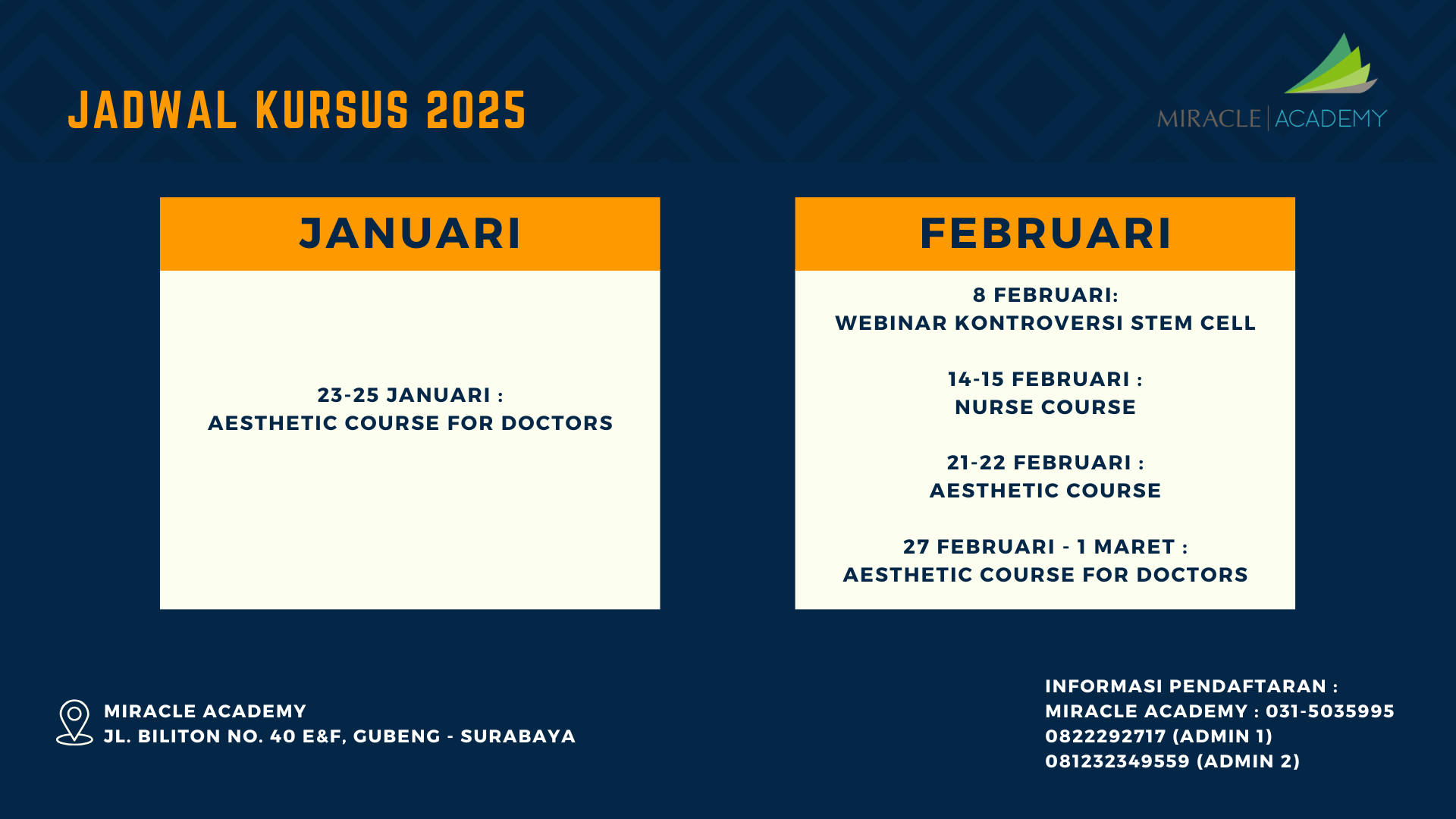 JADWAL KURSUS 2025

MIRACLE | ACADEMY

JANUARI

23-25 JANUARI :
AESTHETIC COURSE FOR DOCTORS

FEBRUARI

8 FEBRUARI:
WEBINAR KONTROVERSI STEM CELL

14-15 FEBRUARI :
NURSE COURSE

21-22 FEBRUARI :
AESTHETIC COURSE

27 FEBRUARI - 1 MARET :
AESTHETIC COURSE FOR DOCTORS

MIRACLE ACADEMY
JL. BILITON NO. 40 E&F, GUBENG - SURABAYA

INFORMASI PENDAFTARAN :
MIRACLE ACADEMY : 031-5035995
0822292717 (ADMIN 1)
081232349559 (ADMIN 2)